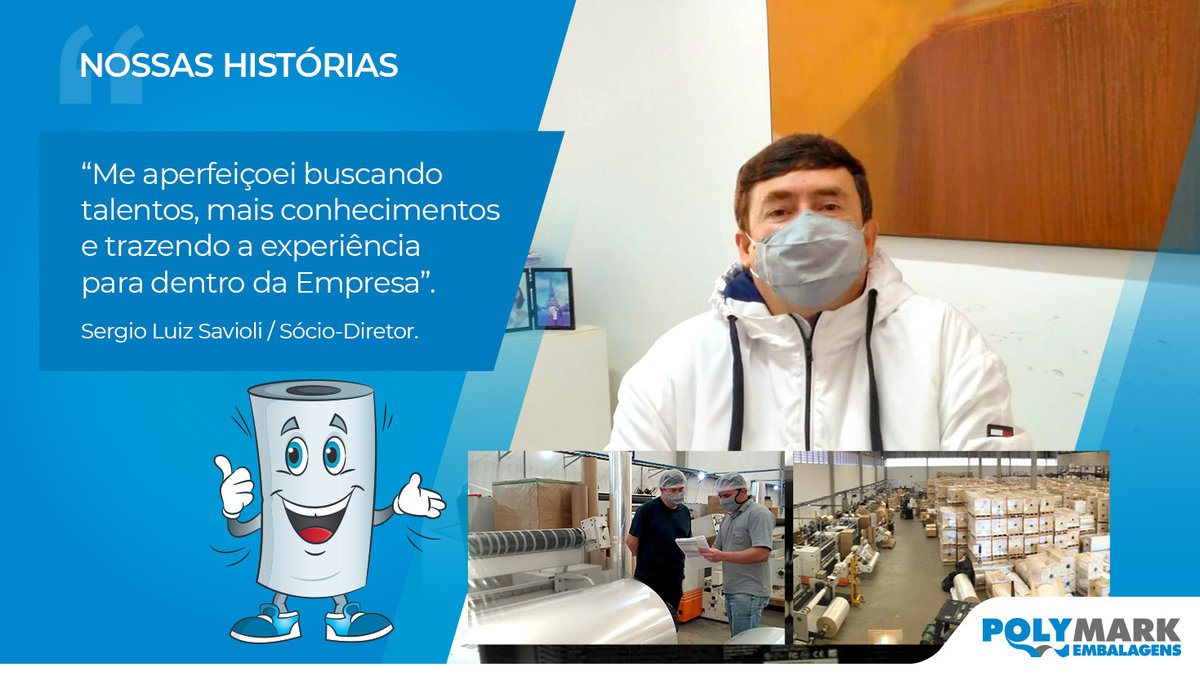 NOSSAS HISTÓRIAS

“Me aperfeiçoei buscando talentos, mais conhecimentos e trazendo a experiência para dentro da Empresa”.

Sergio Luiz Savioli / Sócio-Diretor.

POLYMARK EMBALAGENS